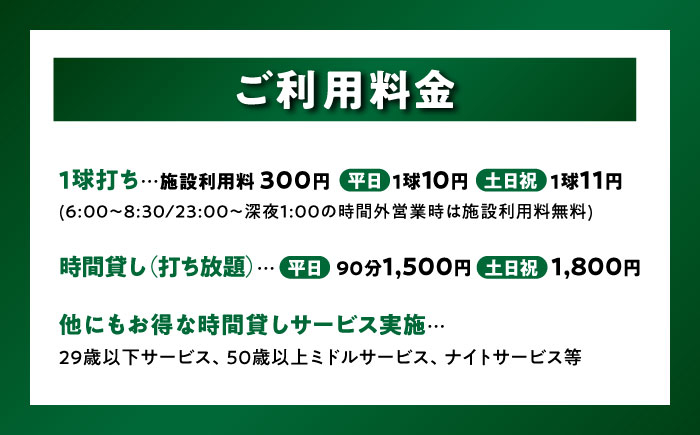 ご利用料金

1球打ち…施設利用料 300円 平日 1球10円 土日祝 1球11円
(6:00～8:30/23:00～深夜1:00の時間外営業時は施設利用料無料)

時間貸し(打ち放題)… 平日 90分1,500円 土日祝 1,800円

他にもお得な時間貸しサービス実施…
29歳以下サービス、50歳以上ミドルサービス、ナイトサービス等